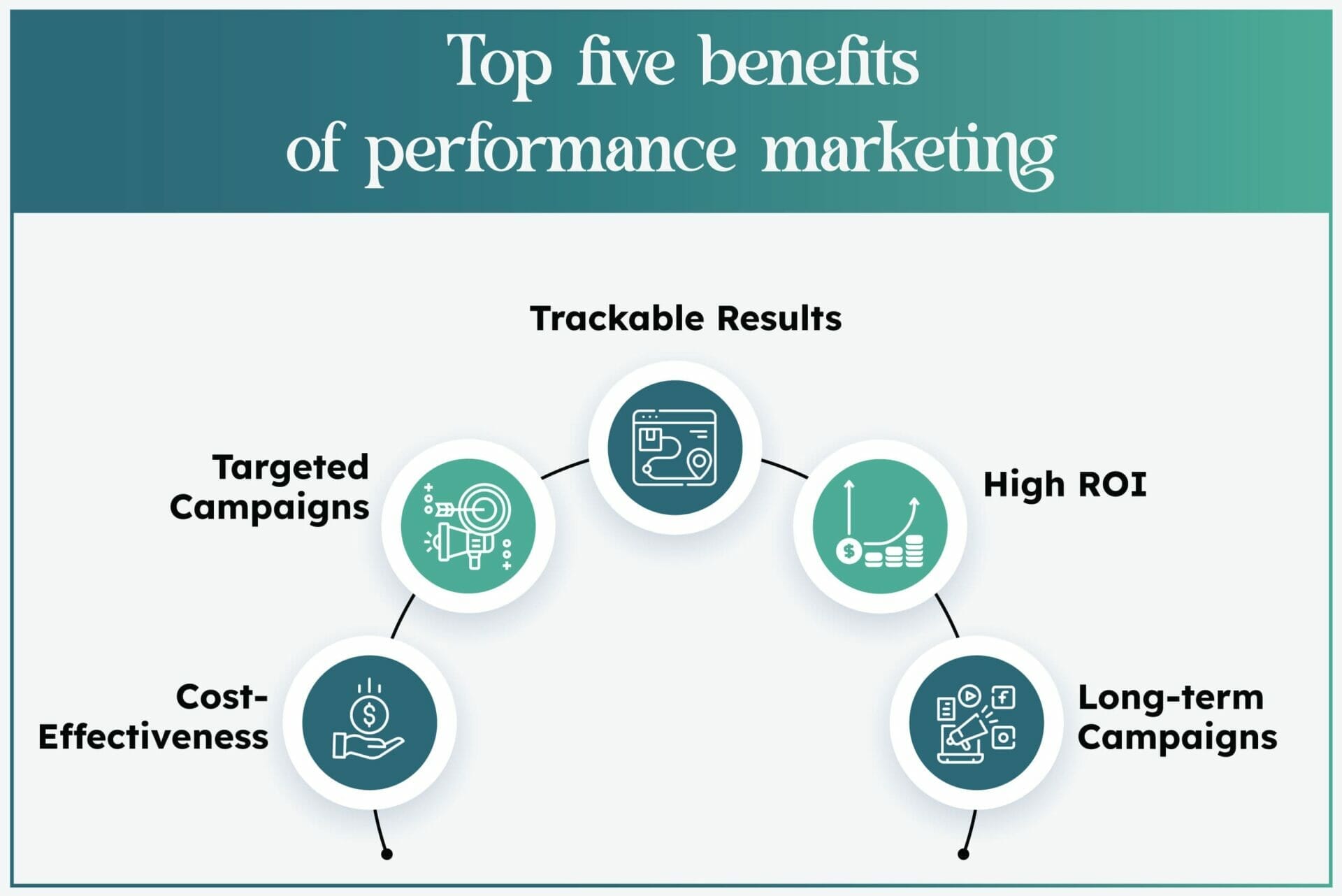 Top five benefits of performance marketing

Trackable Results

Targeted Campaigns

High ROI

Cost-Effectiveness

Long-term Campaigns